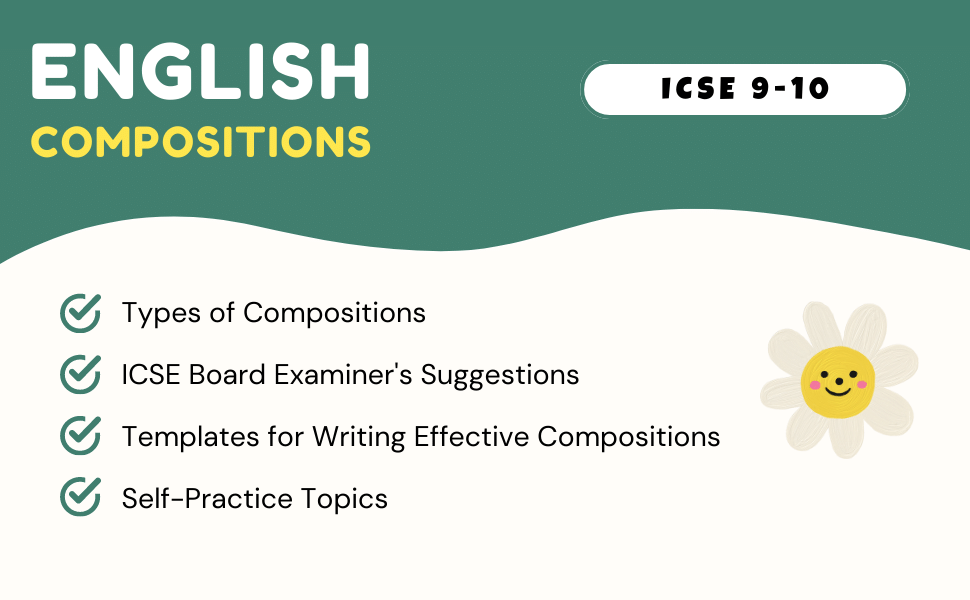 ENGLISH
COMPOSITIONS

ICSE 9-10

Types of Compositions
ICSE Board Examiner's Suggestions
Templates for Writing Effective Compositions
Self-Practice Topics